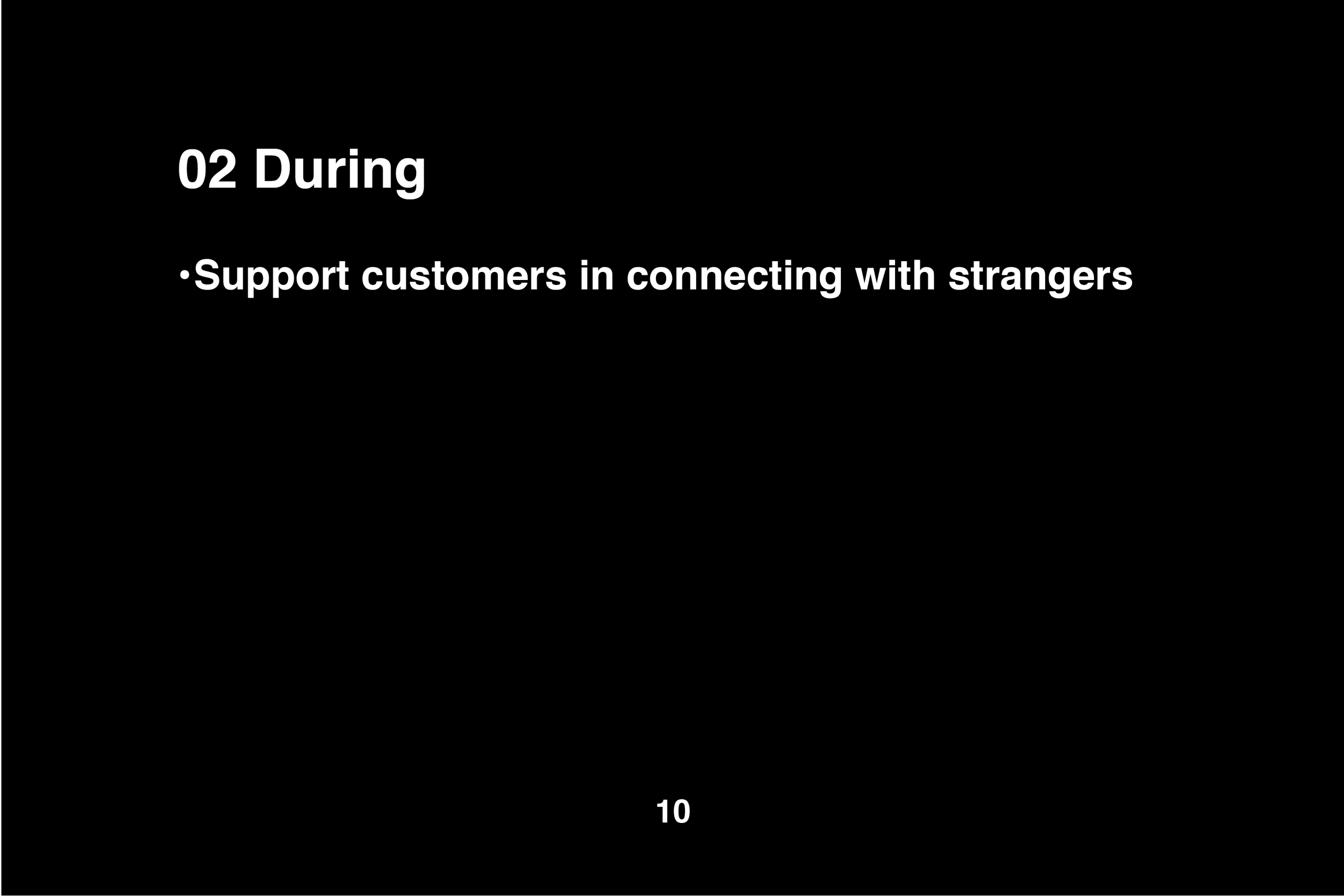 02 During

•Support customers in connecting with strangers

10